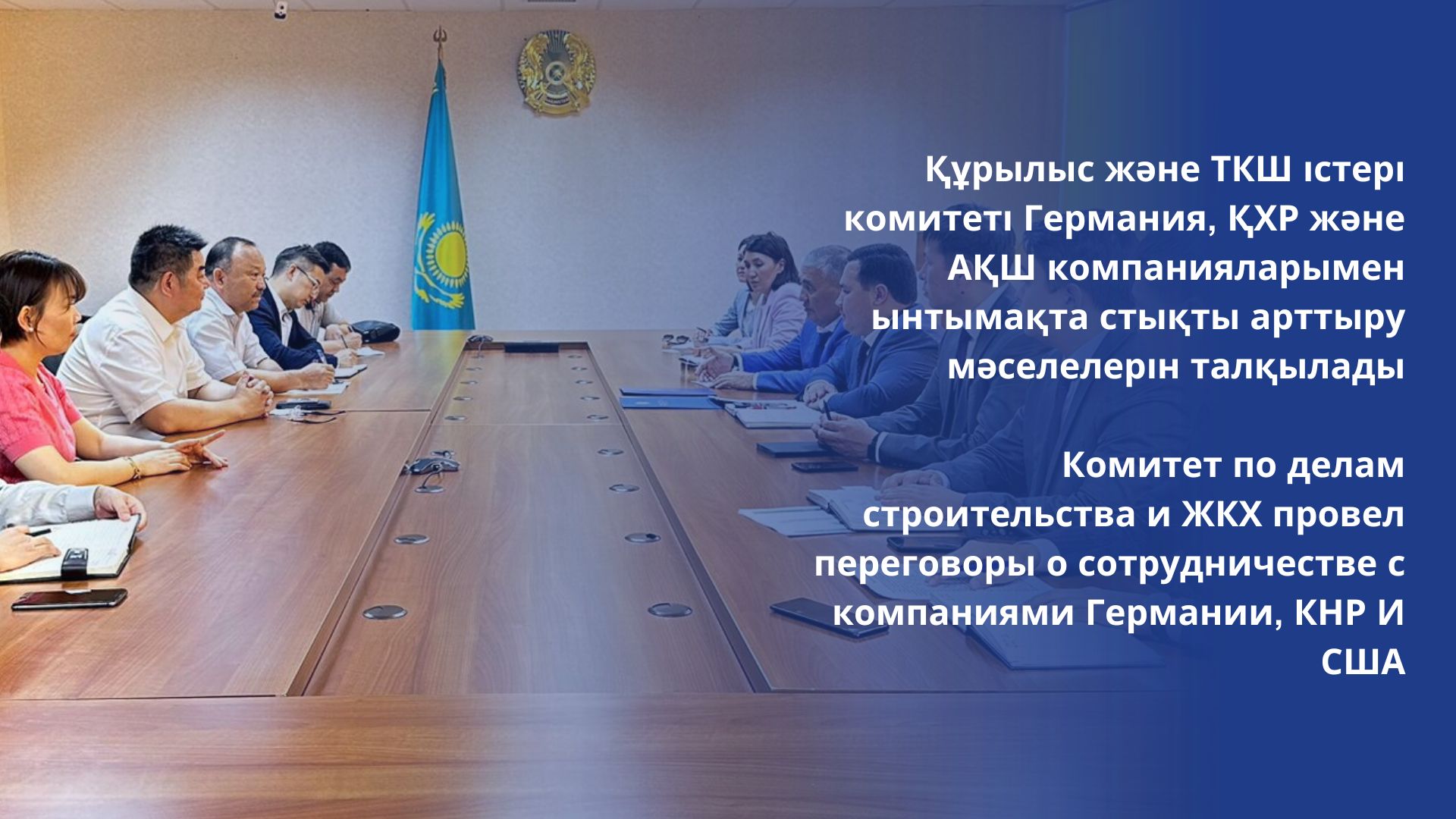 Құрылыс және ТКШ істері комитеті Германия, ҚХР және АҚШ компанияларымен ынтымақта стықты арттыру мәселелерін талқылады

Комитет по делам строительства и ЖКХ провел переговоры о сотрудничестве с компаниями Германии, КНР И США